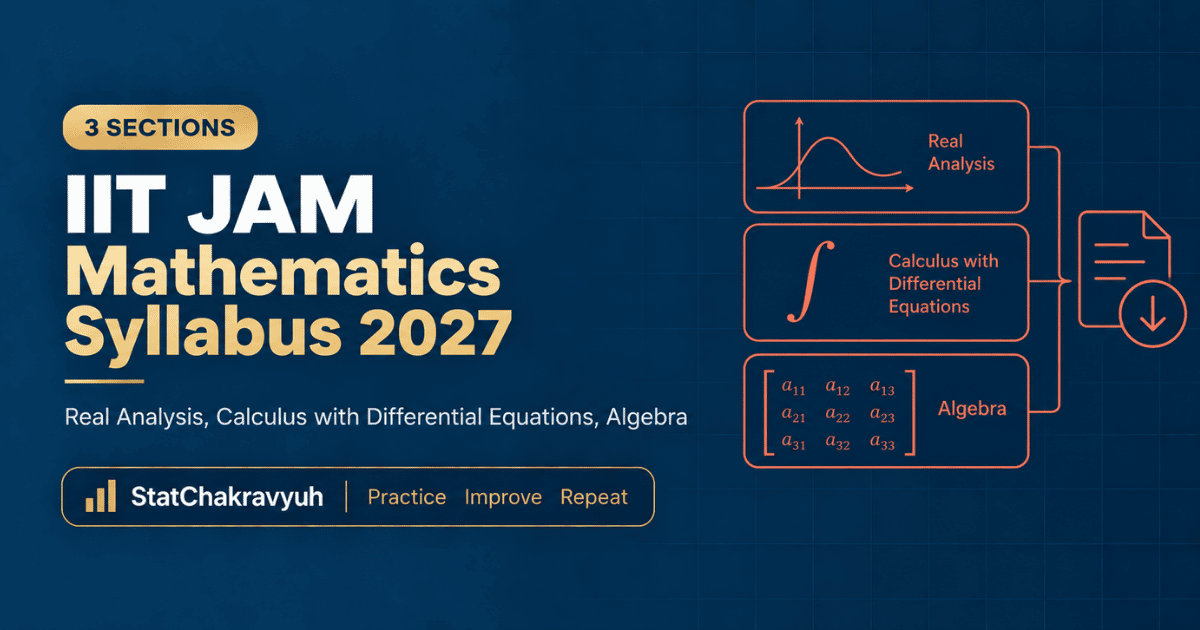 3 SECTIONS

IIT JAM Mathematics Syllabus 2027

Real Analysis, Calculus with Differential Equations, Algebra

StatChakravyuh | Practice Improve Repeat

Real Analysis

$\int$

Calculus with Differential Equations

$\begin{bmatrix} a_{11} & a_{12} & a_{13} \\ a_{21} & a_{22} & a_{23} \\ a_{31} & a_{32} & a_{33} \end{bmatrix}$

Algebra